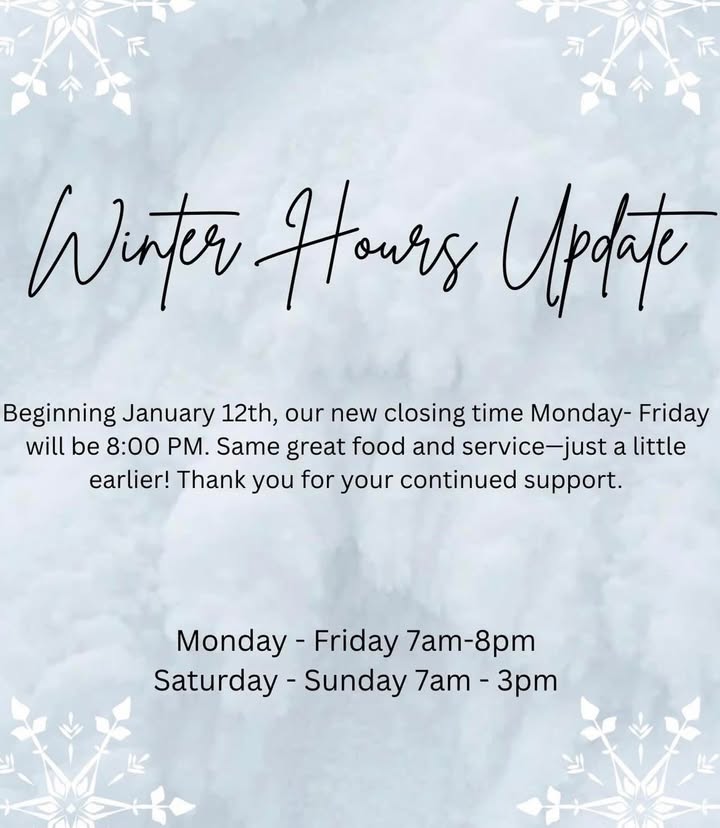 Winter Hours Update

Beginning January 12th, our new closing time Monday- Friday will be 8:00 PM. Same great food and service—just a little earlier! Thank you for your continued support.

Monday - Friday 7am-8pm
Saturday - Sunday 7am - 3pm